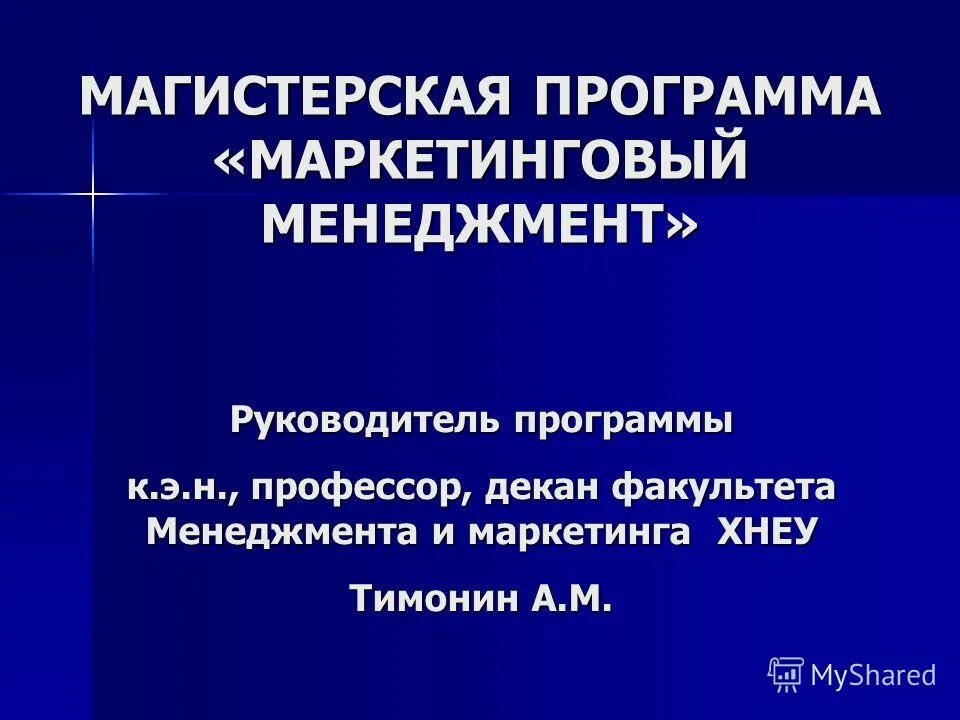 МАГИСТЕРСКАЯ ПРОГРАММА «МАРКЕТИНГОВЫЙ МЕНЕДЖМЕНТ»

Руководитель программы

к.э.н., профессор, декан факультета Менеджмента и маркетинга ХНЕУ

Тимонин А.М.

MyShared